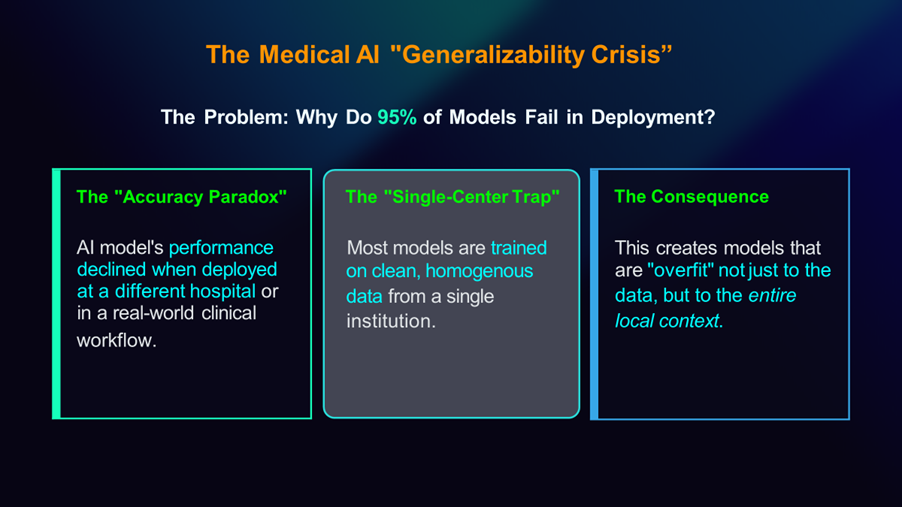 The Medical AI "Generalizability Crisis”

The Problem: Why Do 95% of Models Fail in Deployment?

The "Accuracy Paradox"

AI model's performance declined when deployed at a different hospital or in a real-world clinical workflow.

The "Single-Center Trap"

Most models are trained on clean, homogenous data from a single institution.

The Consequence

This creates models that are "overfit" not just to the data, but to the entire local context.